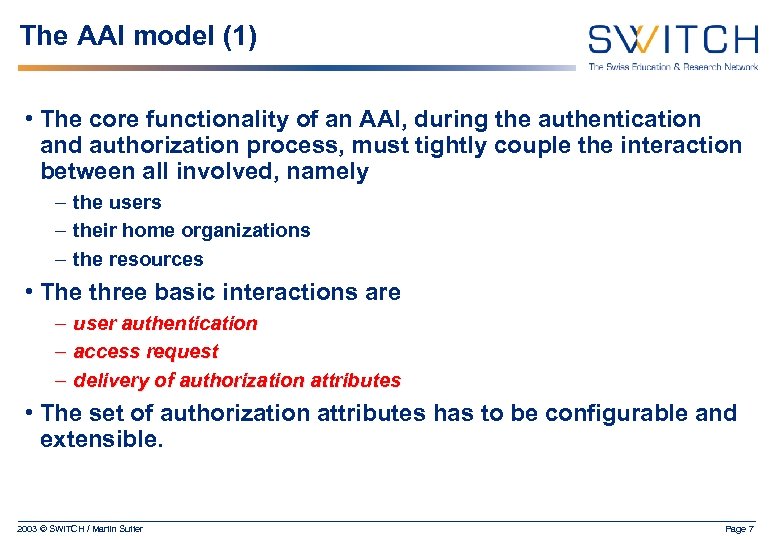 The AAI model (1)

SWITCH
The Swiss Education & Research Network

• The core functionality of an AAI, during the authentication and authorization process, must tightly couple the interaction between all involved, namely
– the users
– their home organizations
– the resources

• The three basic interactions are
– user authentication
– access request
– delivery of authorization attributes

• The set of authorization attributes has to be configurable and extensible.

2003 © SWITCH / Martin Sutter

Page 7